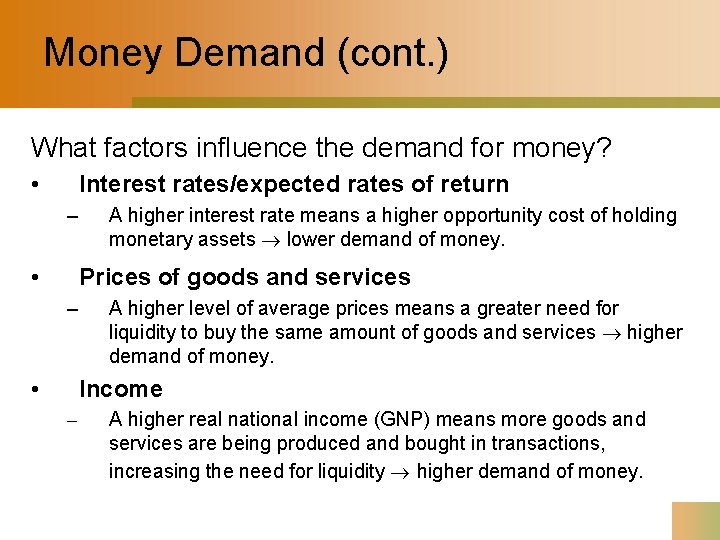 Money Demand (cont.)

What factors influence the demand for money?

• Interest rates/expected rates of return

– A higher interest rate means a higher opportunity cost of holding monetary assets $\rightarrow$ lower demand of money.

• Prices of goods and services

– A higher level of average prices means a greater need for liquidity to buy the same amount of goods and services $\rightarrow$ higher demand of money.

• Income

– A higher real national income (GNP) means more goods and services are being produced and bought in transactions, increasing the need for liquidity $\rightarrow$ higher demand of money.